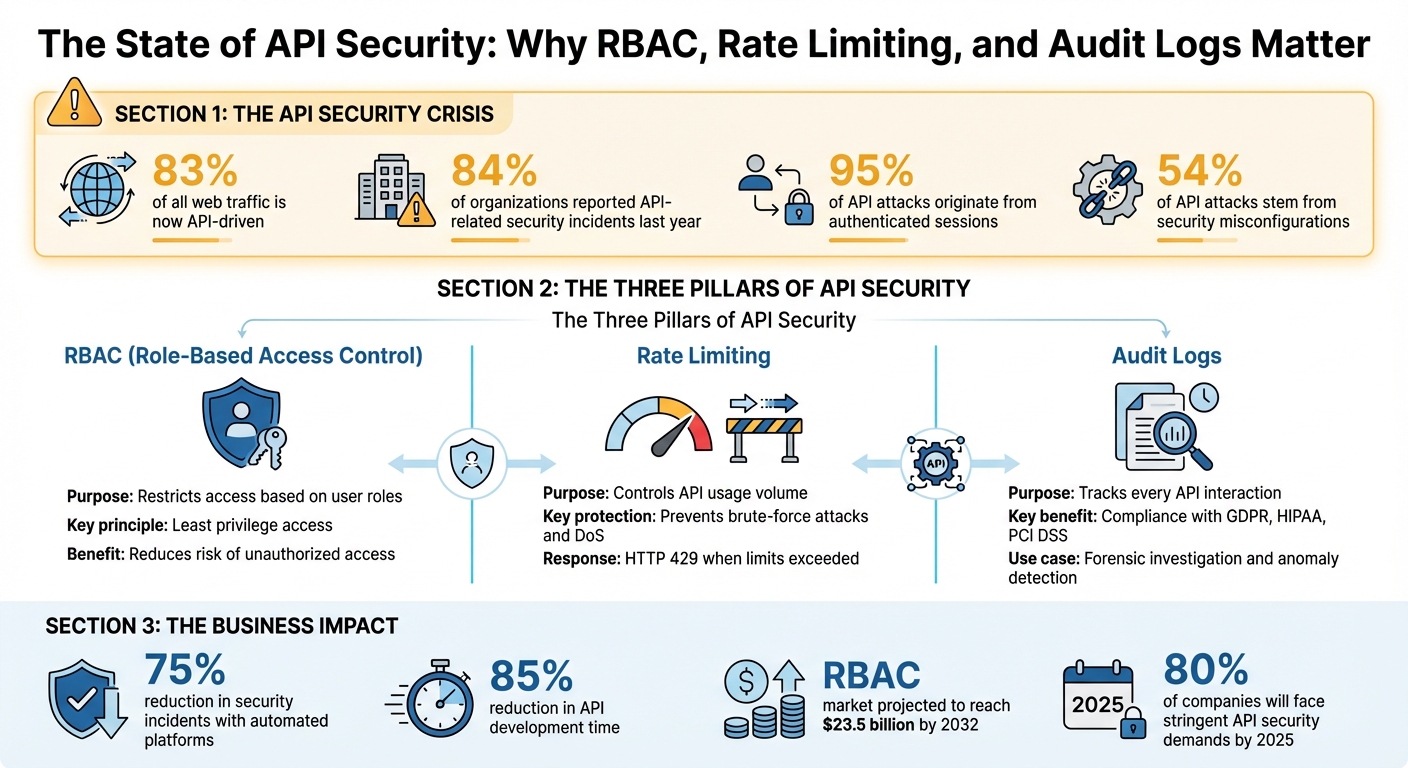 The State of API Security: Why RBAC, Rate Limiting, and Audit Logs Matter

SECTION 1: THE API SECURITY CRISIS

83%
of all web traffic is now API-driven

84%
of organizations reported API-related security incidents last year

95%
of API attacks originate from authenticated sessions

54%
of API attacks stem from security misconfigurations

SECTION 2: THE THREE PILLARS OF API SECURITY

The Three Pillars of API Security

RBAC (Role-Based Access Control)

Purpose: Restricts access based on user roles
Key principle: Least privilege access
Benefit: Reduces risk of unauthorized access

Rate Limiting

Purpose: Controls API usage volume
Key protection: Prevents brute-force attacks and DoS
Response: HTTP 429 when limits exceeded

API

Audit Logs

Purpose: Tracks every API interaction
Key benefit: Compliance with GDPR, HIPAA, PCI DSS
Use case: Forensic investigation and anomaly detection

SECTION 3: THE BUSINESS IMPACT

75%
reduction in security incidents with automated platforms

85%
reduction in API development time

RBAC
market projected to reach $23.5 billion by 2032

2025

80%
of companies will face stringent API security demands by 2025